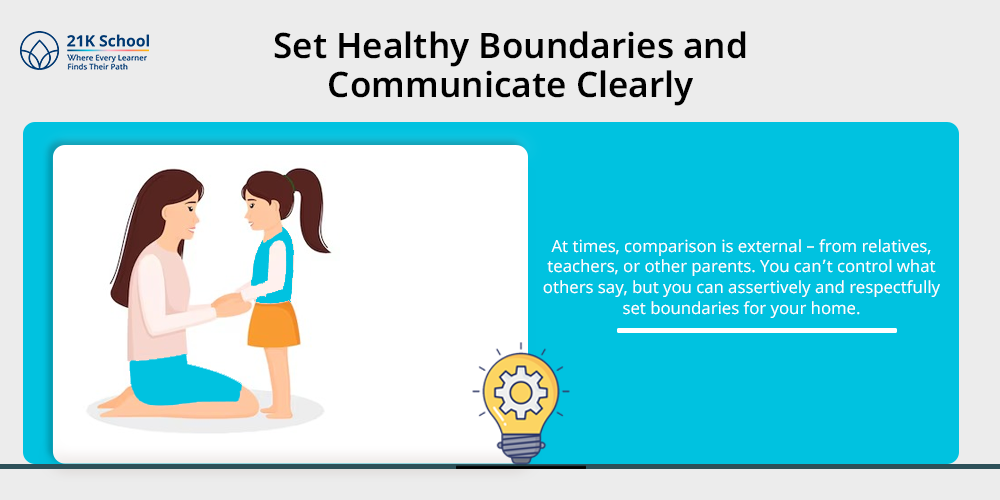 21K School
Where Every Learner Finds Their Path

Set Healthy Boundaries and Communicate Clearly

At times, comparison is external – from relatives, teachers, or other parents. You can't control what others say, but you can assertively and respectfully set boundaries for your home.